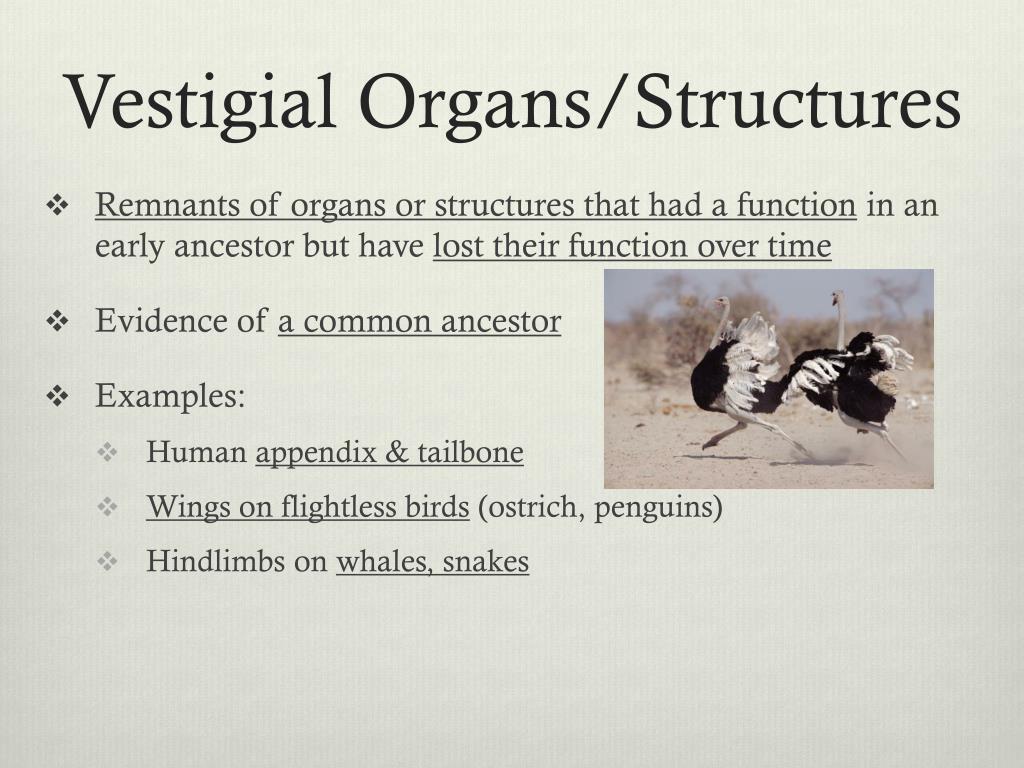 Vestigial Organs/Structures

❖ Remnants of organs or structures that had a function in an early ancestor but have lost their function over time

❖ Evidence of a common ancestor

❖ Examples:

❖ Human appendix & tailbone

❖ Wings on flightless birds (ostrich, penguins)

❖ Hindlimbs on whales, snakes